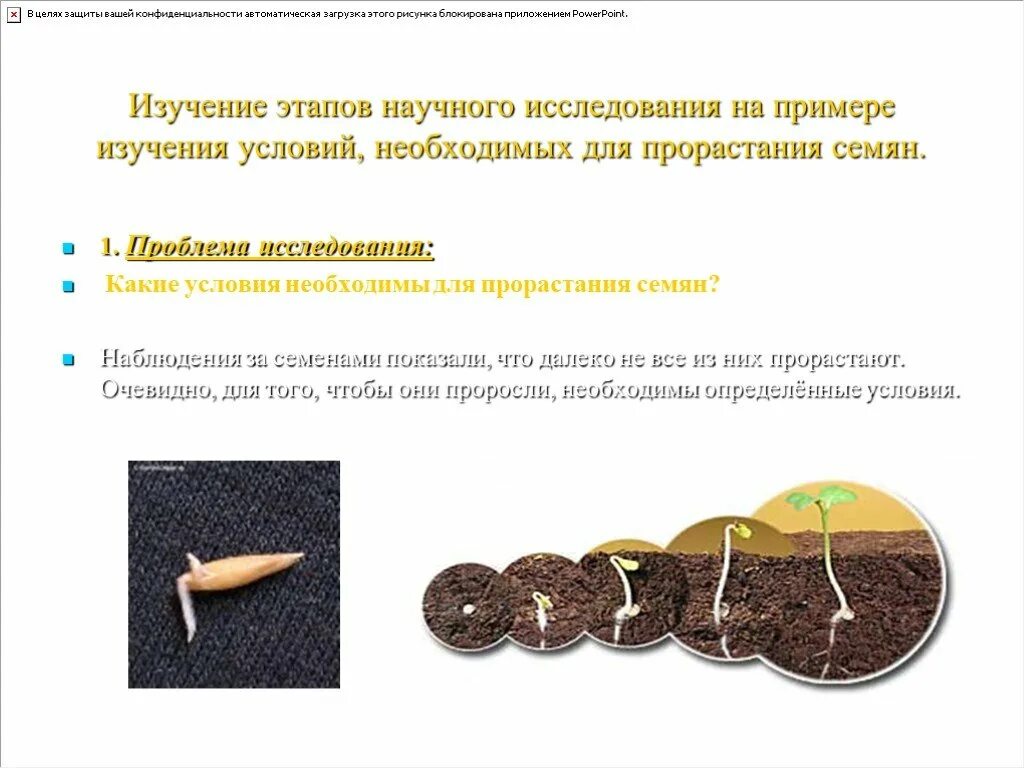 В целях защиты вашей конфиденциальности автоматическая загрузка этого рисунка блокирована приложением PowerPoint.

Изучение этапов научного исследования на примере изучения условий, необходимых для прорастания семян.

1. Проблема исследования:

Какие условия необходимы для прорастания семян?

Наблюдения за семенами показали, что далеко не все из них прорастают. Очевидно, для того, чтобы они проросли, необходимы определённые условия.